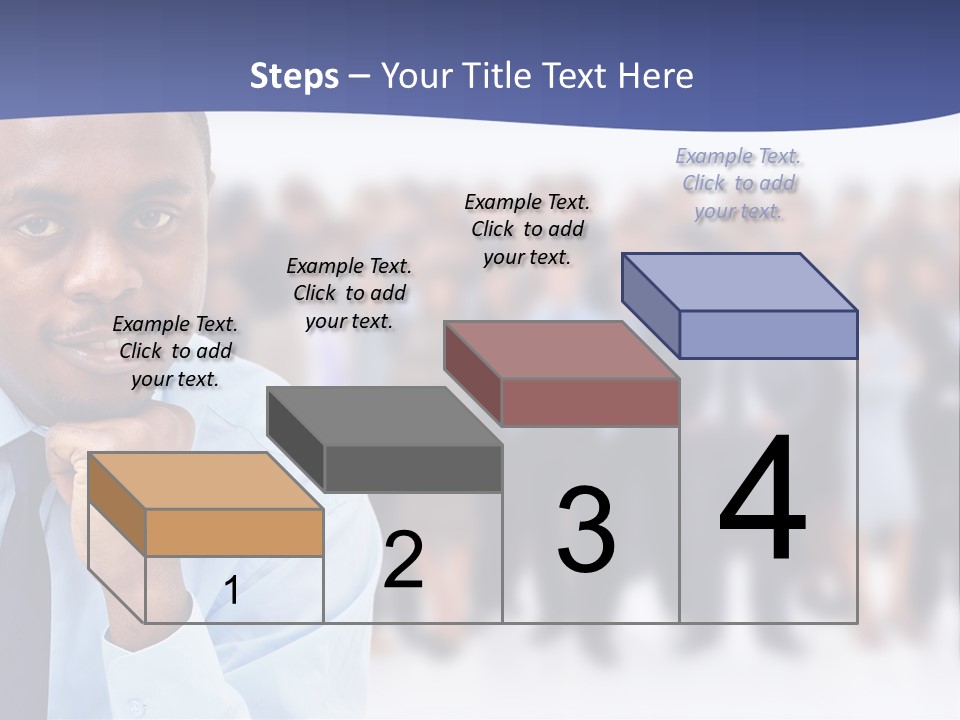 Steps – Your Title Text Here

Example Text. Click to add your text.

Example Text. Click to add your text.

Example Text. Click to add your text.

Example Text. Click to add your text.

1

2

3

4